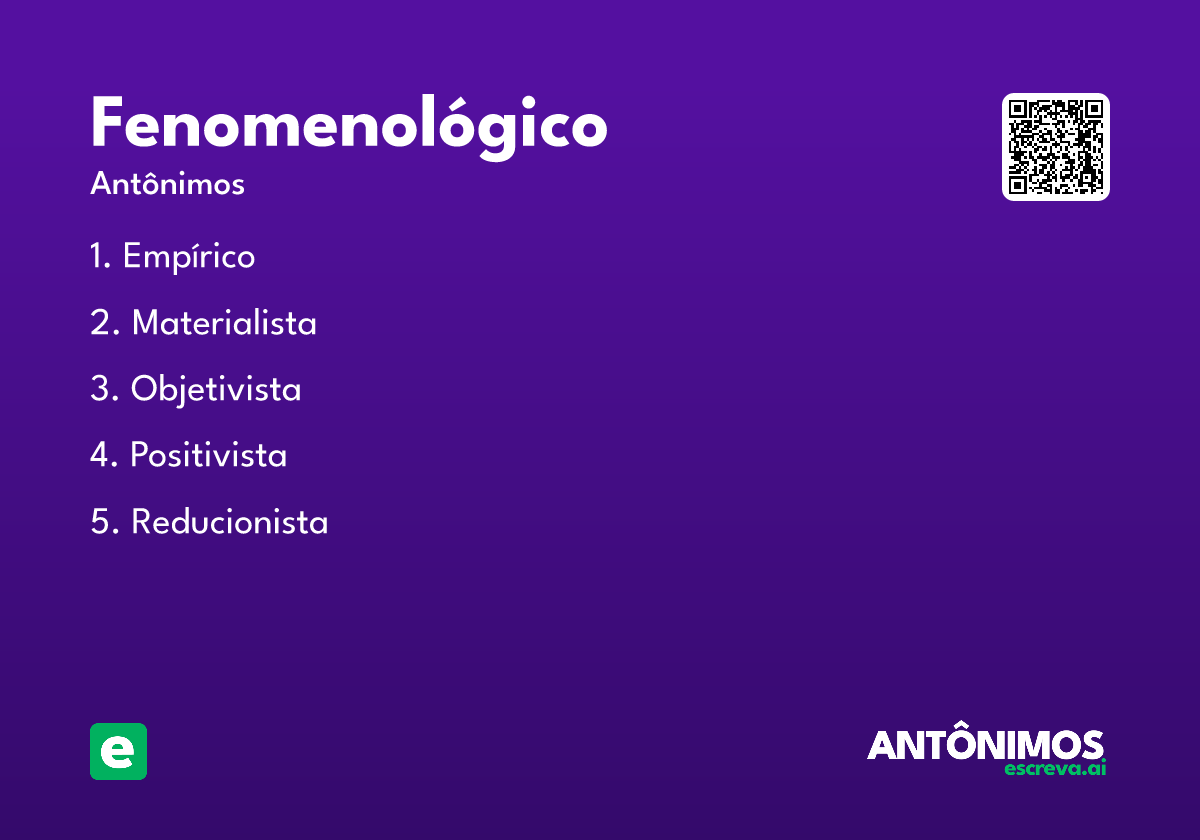 Fenomenológico

Antônimos

1. Empírico

2. Materialista

3. Objetivista

4. Positivista

5. Reducionista

e

ANTÔNIMOS
escreva.ai